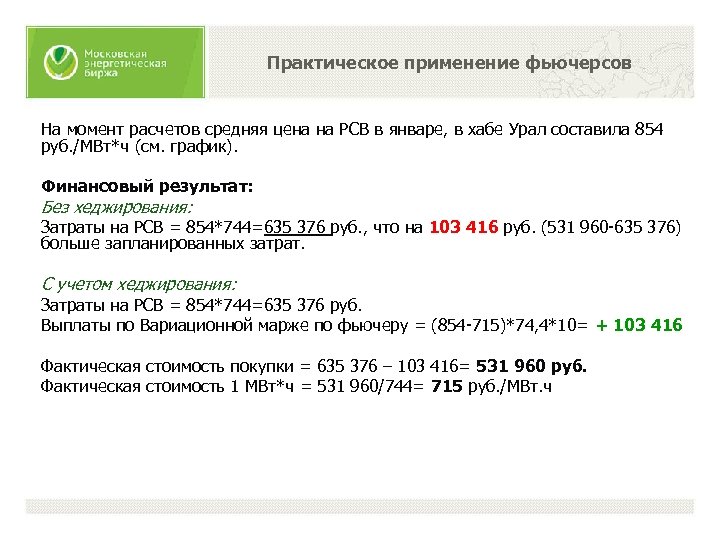 Московская энергетическая биржа

Практическое применение фьючерсов

На момент расчетов средняя цена на РСВ в январе, в хабе Урал составила 854 руб./МВт*ч (см. график).

Финансовый результат:
Без хеджирования:
Затраты на РСВ = 854*744=635 376 руб., что на 103 416 руб. (531 960-635 376) больше запланированных затрат.

С учетом хеджирования:
Затраты на РСВ = 854*744=635 376 руб.
Выплаты по Вариационной марже по фьючеру = (854-715)*74,4*10= + 103 416

Фактическая стоимость покупки = 635 376 – 103 416= 531 960 руб.
Фактическая стоимость 1 МВт*ч = 531 960/744= 715 руб./МВт.ч